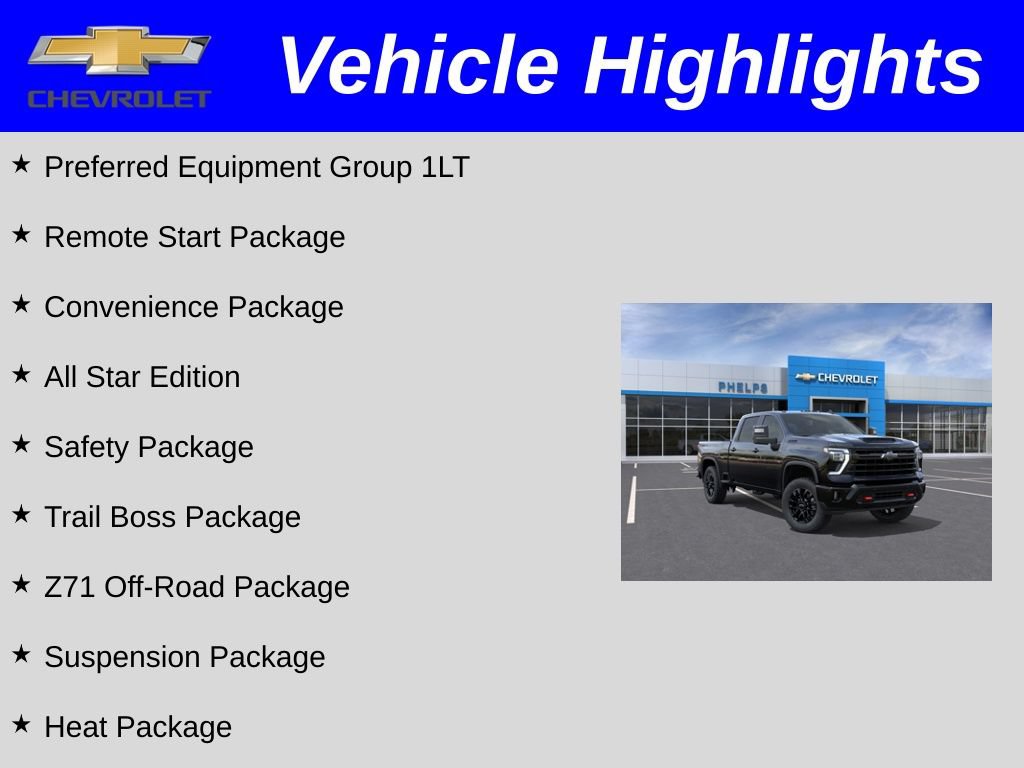 CHEVROLET

Vehicle Highlights

★ Preferred Equipment Group 1LT

★ Remote Start Package

★ Convenience Package

★ All Star Edition

★ Safety Package

★ Trail Boss Package

★ Z71 Off-Road Package

★ Suspension Package

★ Heat Package

PHELPS

CHEVROLET